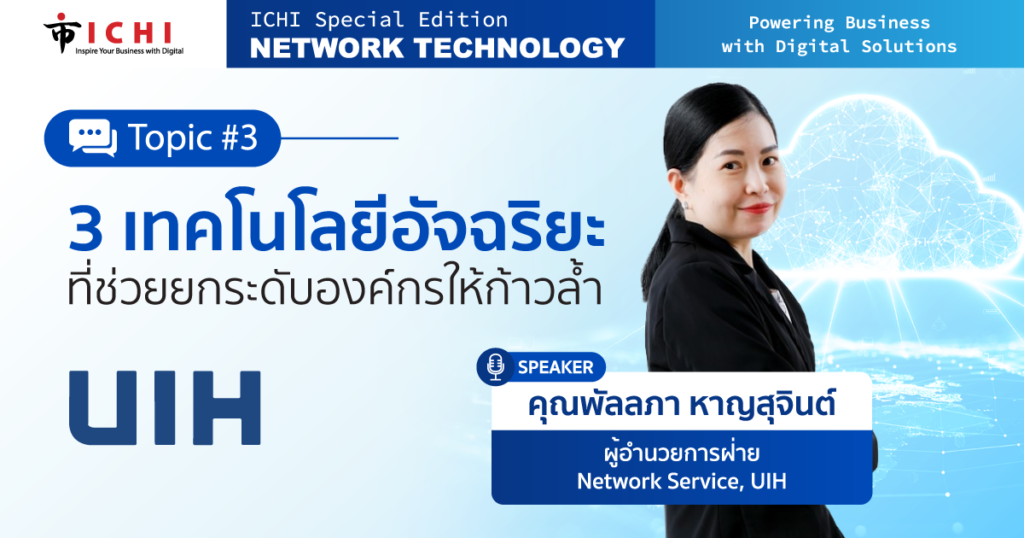 ICHI
Inspire Your Business with Digital

ICHI Special Edition
NETWORK TECHNOLOGY

Powering Business with Digital Solutions

Topic #3

3 เทคโนโลยีอัจฉริยะ
ที่ช่วยยกระดับองค์กรให้ก้าวล้ำ

UIH

SPEAKER
คุณพัลลภา หาญสุจินต์
ผู้อำนวยการฝ่าย
Network Service, UIH